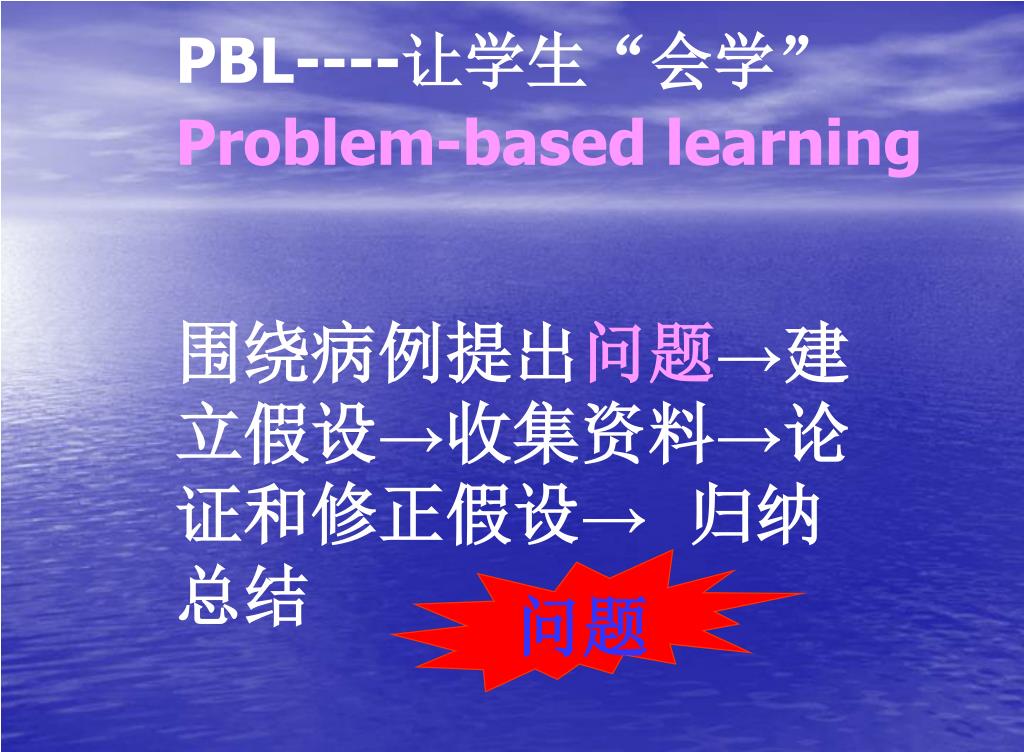 PBL----让学生“会学”
Problem-based learning

围绕病例提出问题→建立假设→收集资料→论证和修正假设→ 归纳总结

问题